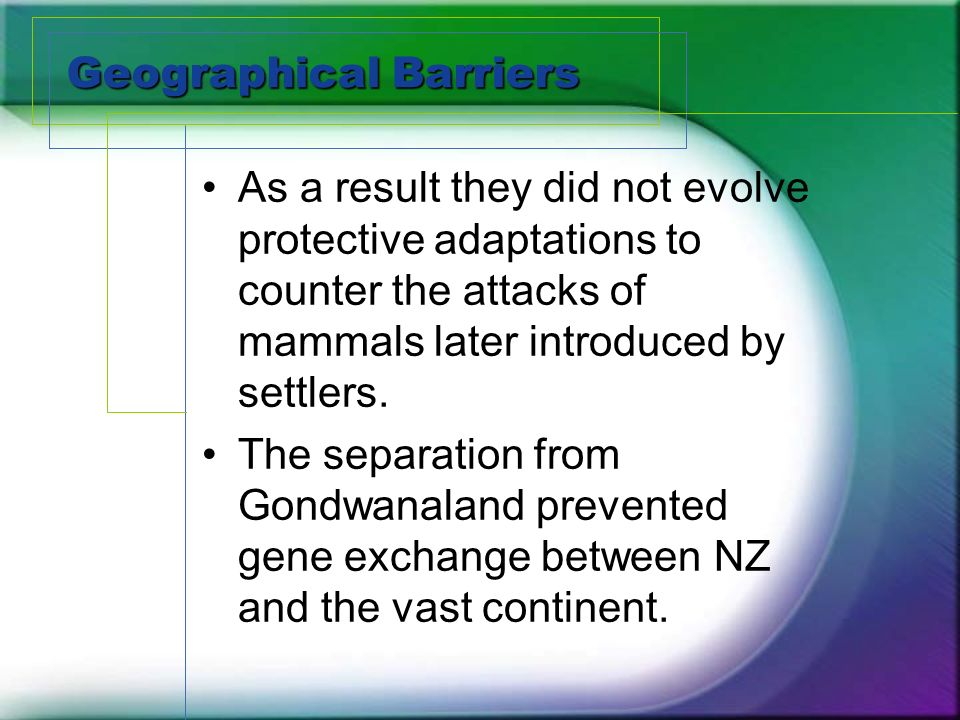 Geographical Barriers

• As a result they did not evolve protective adaptations to counter the attacks of mammals later introduced by settlers.

• The separation from Gondwanaland prevented gene exchange between NZ and the vast continent.